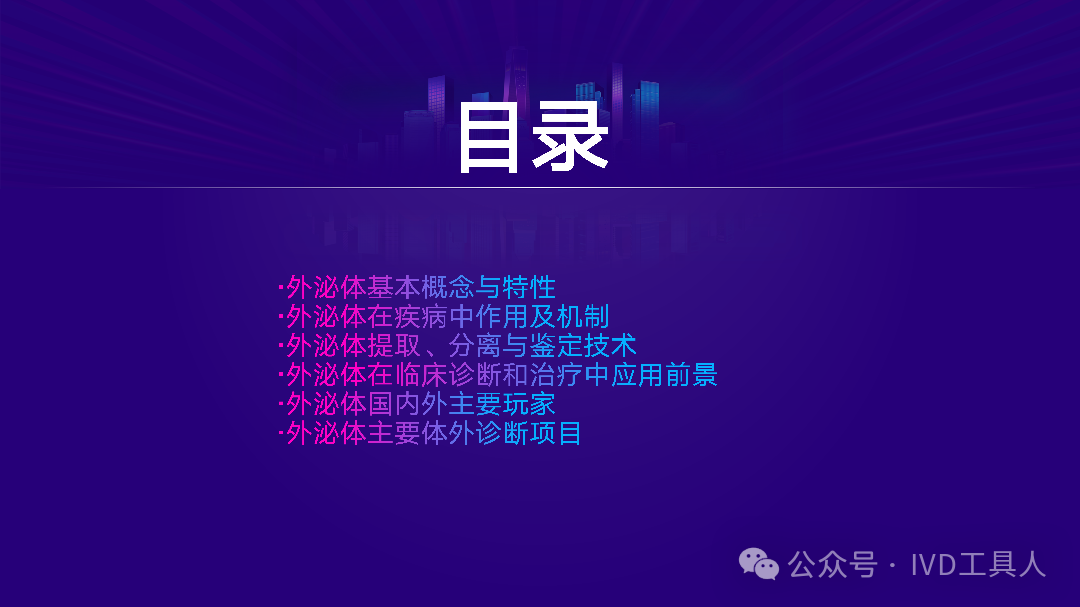 目录

·外泌体基本概念与特性
·外泌体在疾病中作用及机制
·外泌体提取、分离与鉴定技术
·外泌体在临床诊断和治疗中应用前景
·外泌体国内外主要玩家
·外泌体主要体外诊断项目

公众号 · IVD工具人